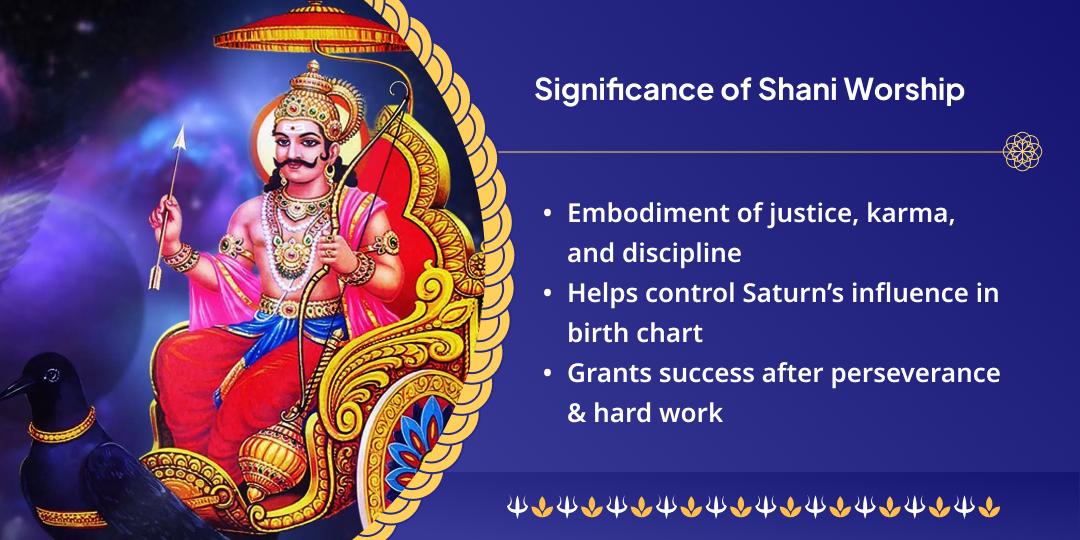 Significance of Shani Worship

• Embodiment of justice, karma, and discipline
• Helps control Saturn's influence in birth chart
• Grants success after perseverance & hard work